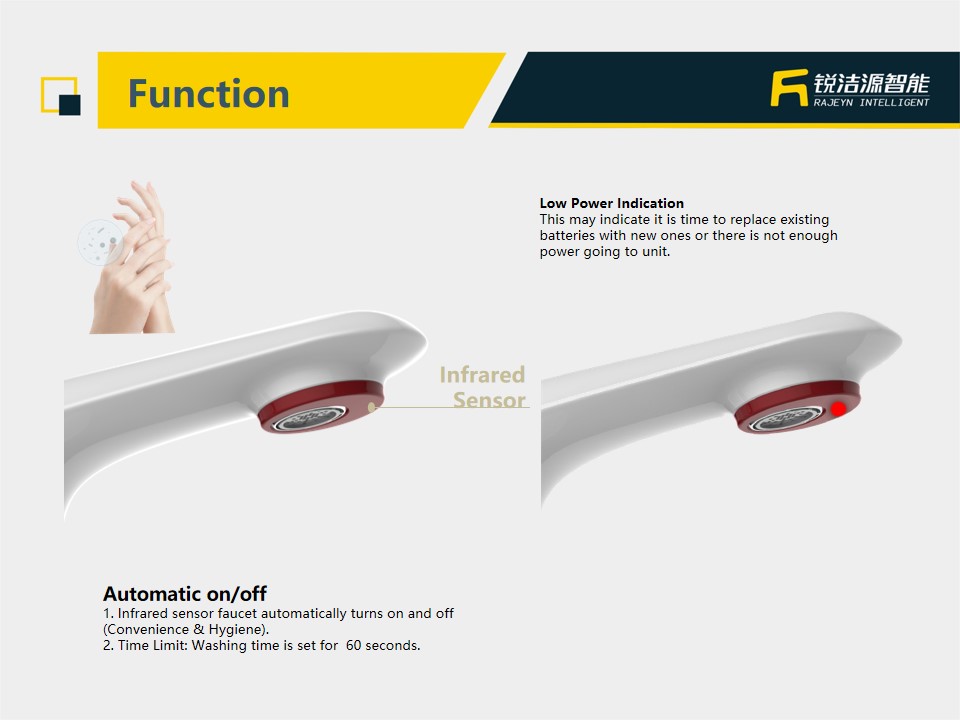 Function

锐洁源智能
RAJEYN INTELLIGENT

Low Power Indication
This may indicate it is time to replace existing batteries with new ones or there is not enough power going to unit.

Infrared Sensor

Automatic on/off
1. Infrared sensor faucet automatically turns on and off (Convenience & Hygiene).
2. Time Limit: Washing time is set for 60 seconds.